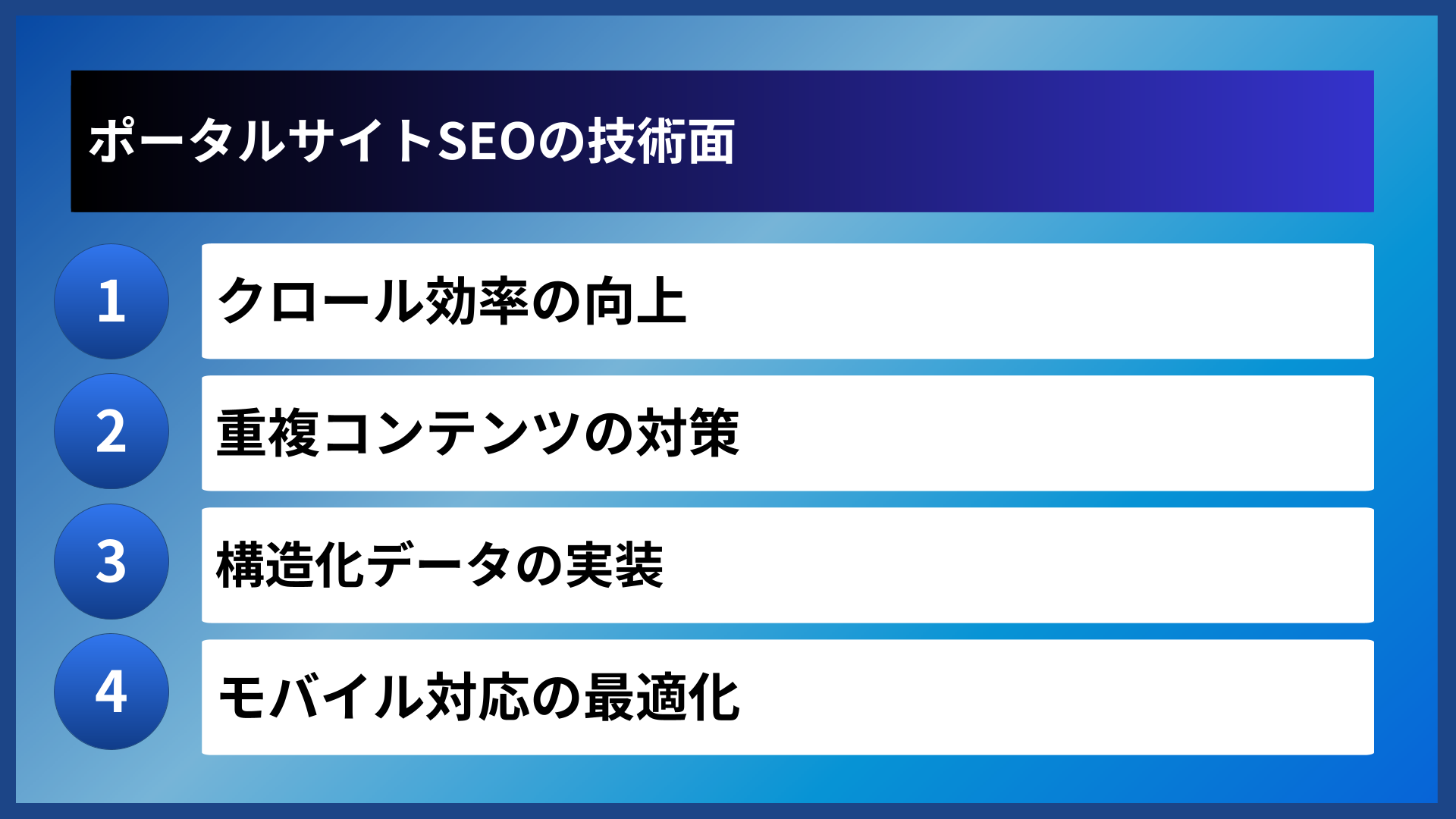 ポータルサイトSEOの技術面

1
クロール効率の向上

2
重複コンテンツの対策

3
構造化データの実装

4
モバイル対応の最適化